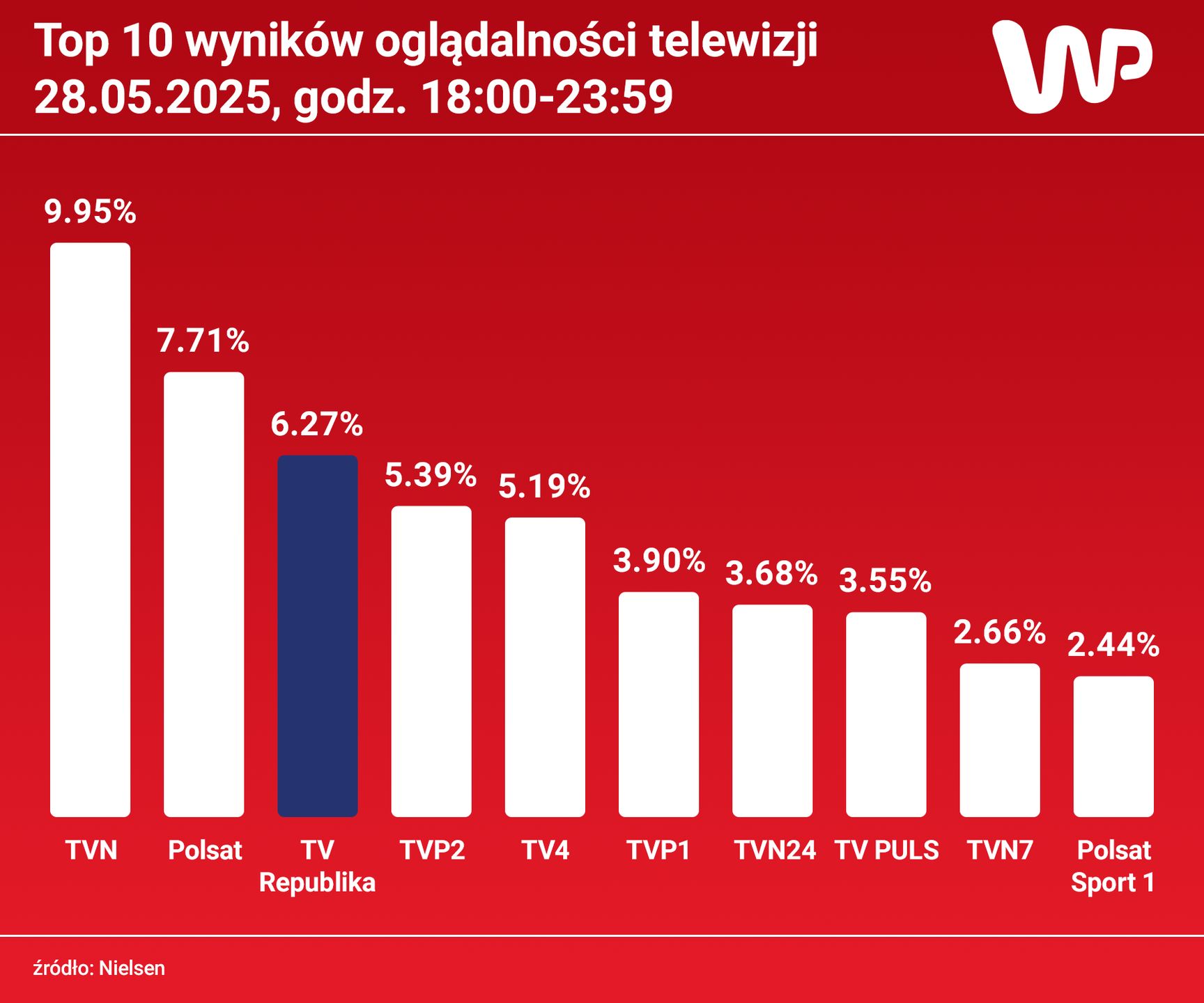 Top 10 wyników oglądalności telewizji
28.05.2025, godz. 18:00-23:59

WP

9.95%
7.71%
6.27%
5.39%
5.19%
3.90%
3.68%
3.55%
2.66%
2.44%

TVN
Polsat
TV Republika
TVP2
TV4
TVP1
TVN24
TV PULS
TVN7
Polsat Sport 1

źródło: Nielsen